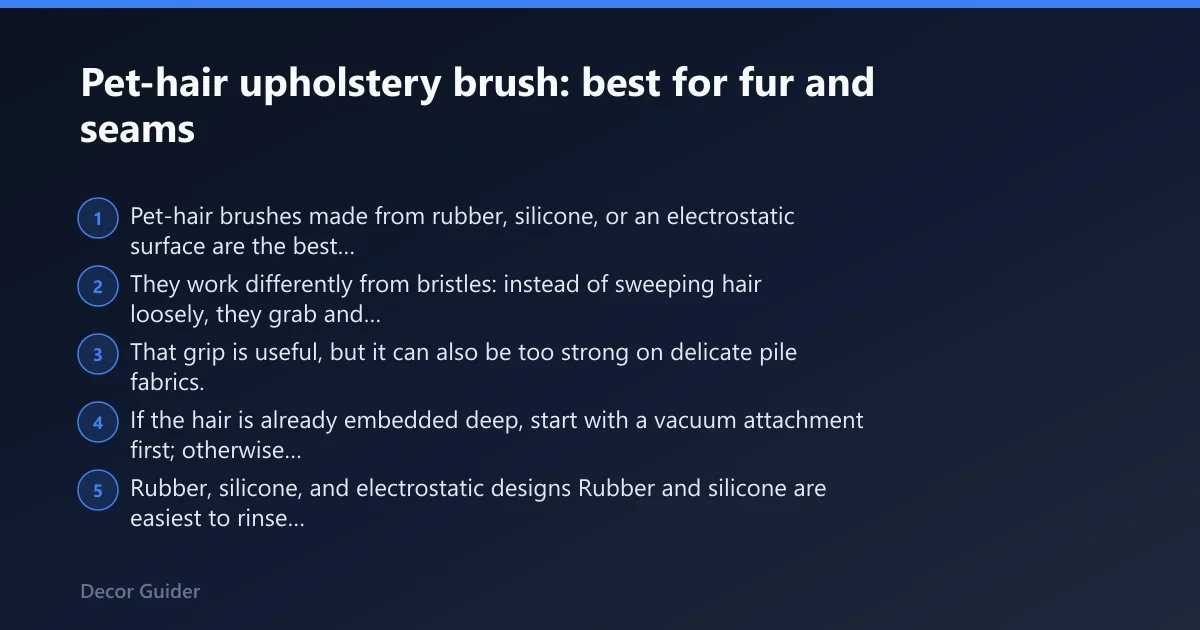 Pet-hair upholstery brush: best for fur and seams

1 Pet-hair brushes made from rubber, silicone, or an electrostatic surface are the best...

2 They work differently from bristles: instead of sweeping hair loosely, they grab and...

3 That grip is useful, but it can also be too strong on delicate pile fabrics.

4 If the hair is already embedded deep, start with a vacuum attachment first; otherwise...

5 Rubber, silicone, and electrostatic designs Rubber and silicone are easiest to rinse...

Decor Guider